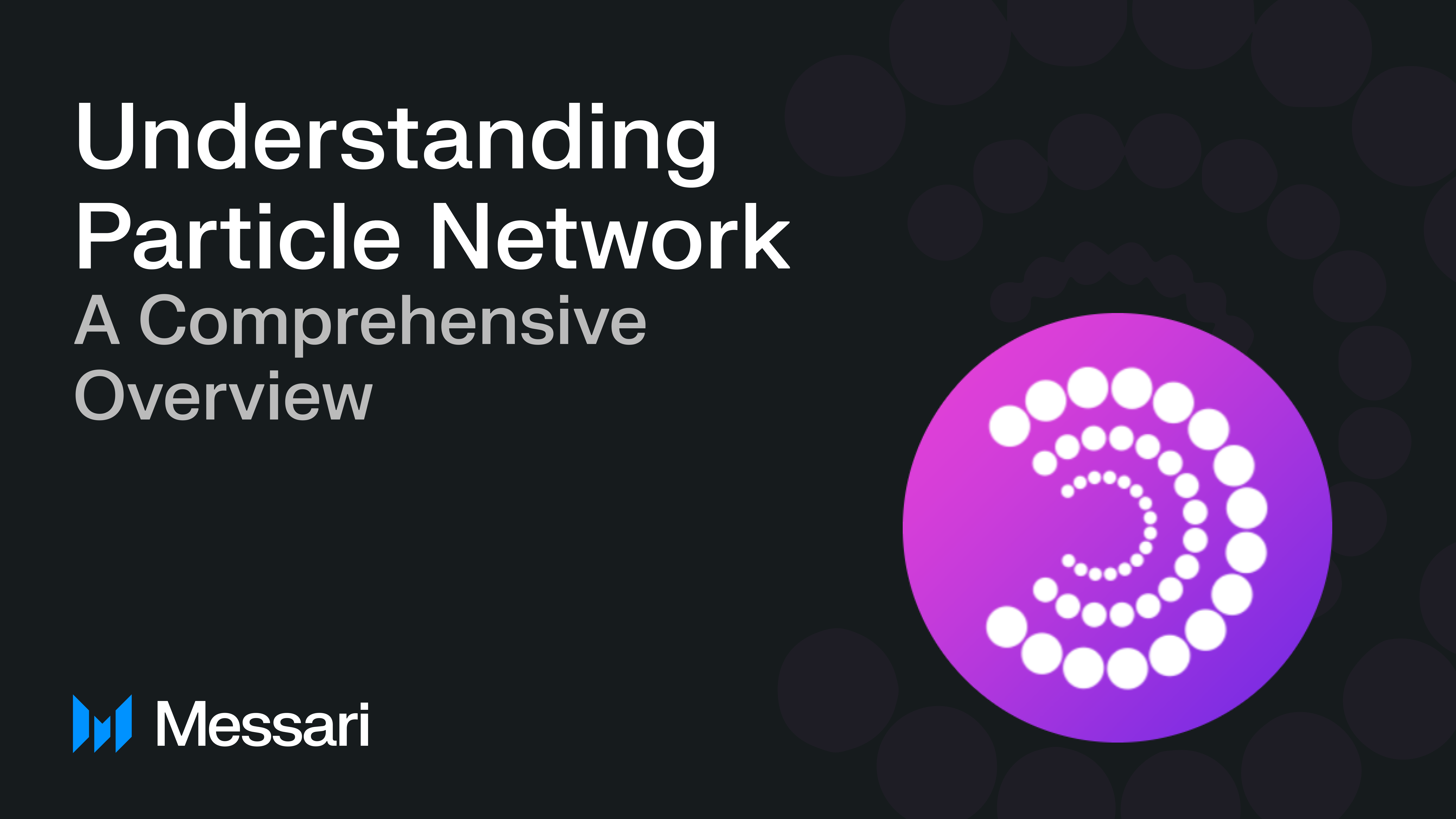 Understanding Particle Network
A Comprehensive Overview

Messari